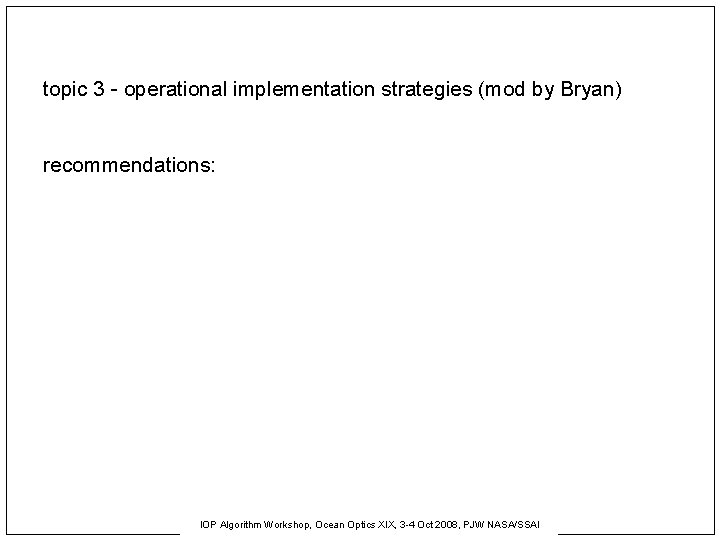 topic 3 - operational implementation strategies (mod by Bryan)

recommendations:

IOP Algorithm Workshop, Ocean Optics XIX, 3-4 Oct 2008, PJW NASA/SSAI